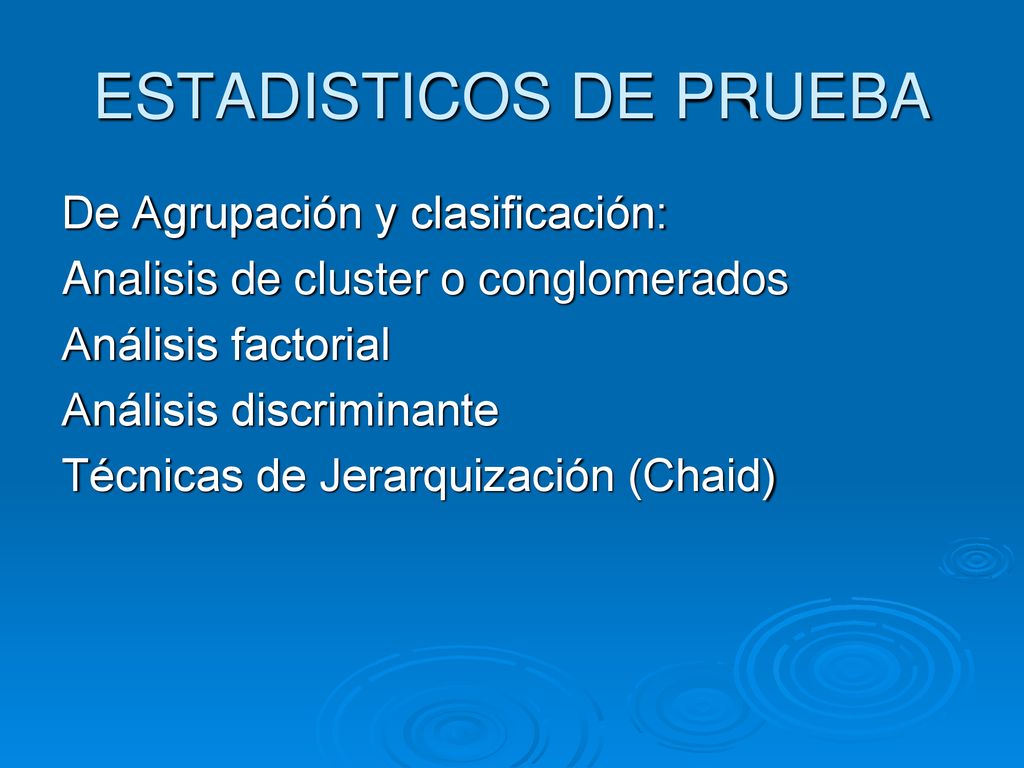 ESTADISTICOS DE PRUEBA

De Agrupación y clasificación:
Analisis de cluster o conglomerados
Análisis factorial
Análisis discriminante
Técnicas de Jerarquización (Chaid)